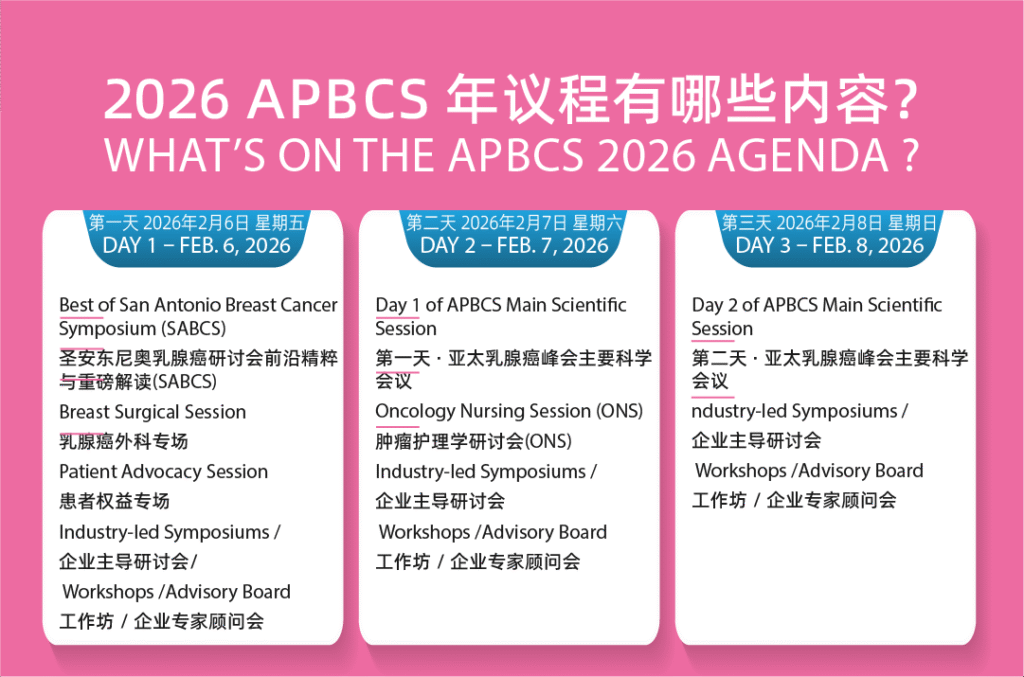 2026 APBCS 年议程有哪些内容?
WHAT'S ON THE APBCS 2026 AGENDA ?

第一天 2026年2月6日 星期五
DAY 1 – FEB. 6, 2026

Best of San Antonio Breast Cancer Symposium (SABCS)
圣安东尼奥乳腺癌研讨会前沿精粹与重磅解读(SABCS)
Breast Surgical Session
乳腺癌外科专场
Patient Advocacy Session
患者权益专场
Industry-led Symposiums /
企业主导研讨会/
Workshops /Advisory Board
工作坊 / 企业专家顾问会

第二天 2026年2月7日 星期六
DAY 2 – FEB. 7, 2026

Day 1 of APBCS Main Scientific Session
第一天 · 亚太乳腺癌峰会主要科学会议
Oncology Nursing Session (ONS)
肿瘤护理学研讨会(ONS)
Industry-led Symposiums /
企业主导研讨会
Workshops /Advisory Board
工作坊 / 企业专家顾问会

第三天 2026年2月8日 星期日
DAY 3 – FEB. 8, 2026

Day 2 of APBCS Main Scientific Session
第二天 · 亚太乳腺癌峰会主要科学会议
ndustry-led Symposiums /
企业主导研讨会
Workshops /Advisory Board
工作坊 / 企业专家顾问会